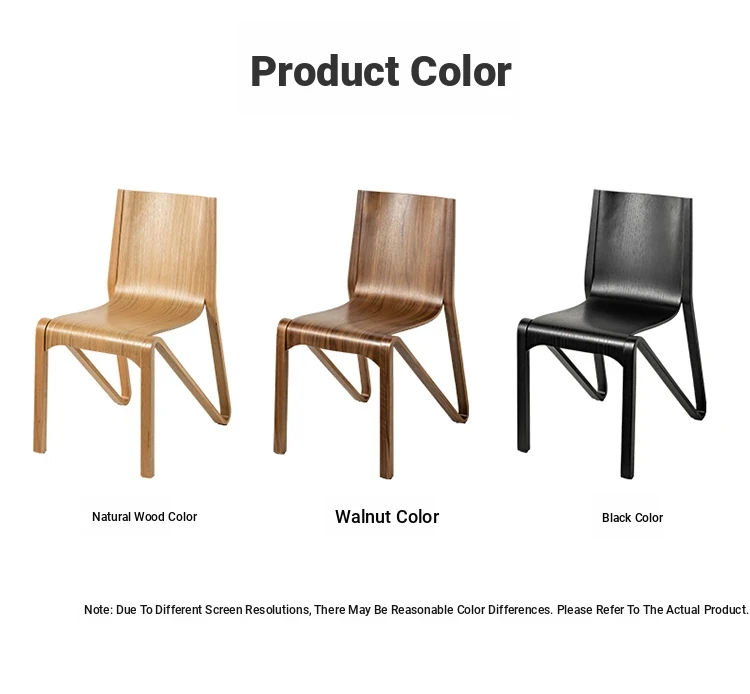 Product Color

Natural Wood Color

Walnut Color

Black Color

Note: Due To Different Screen Resolutions, There May Be Reasonable Color Differences. Please Refer To The Actual Product.